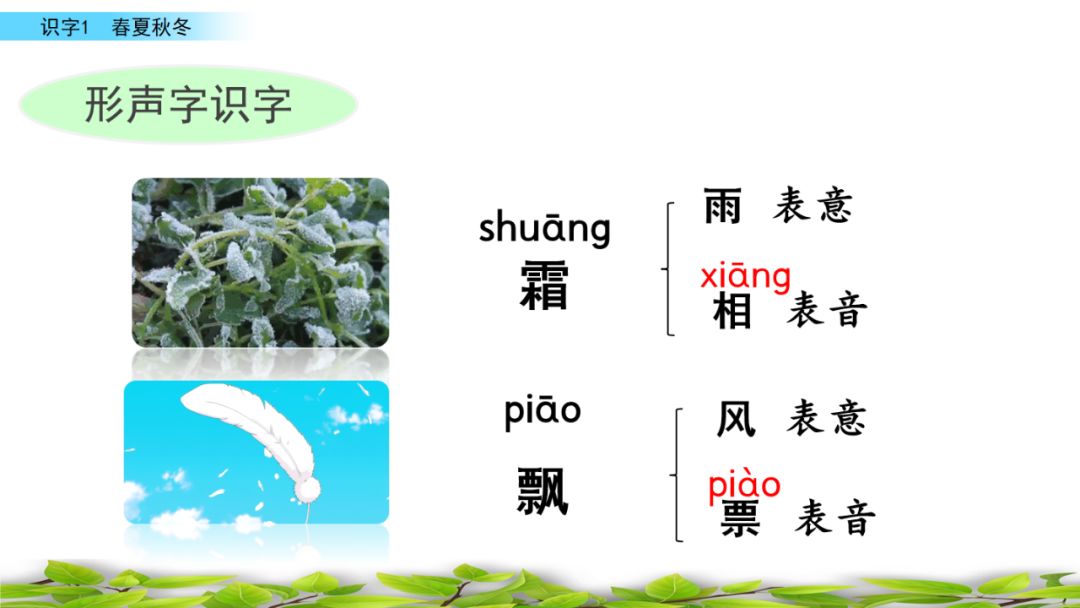 识字1 春夏秋冬

形声字识字

shuāng
霜

雨 表意

xiāng
相 表音

piāo
飘

风 表意

piào
票 表音